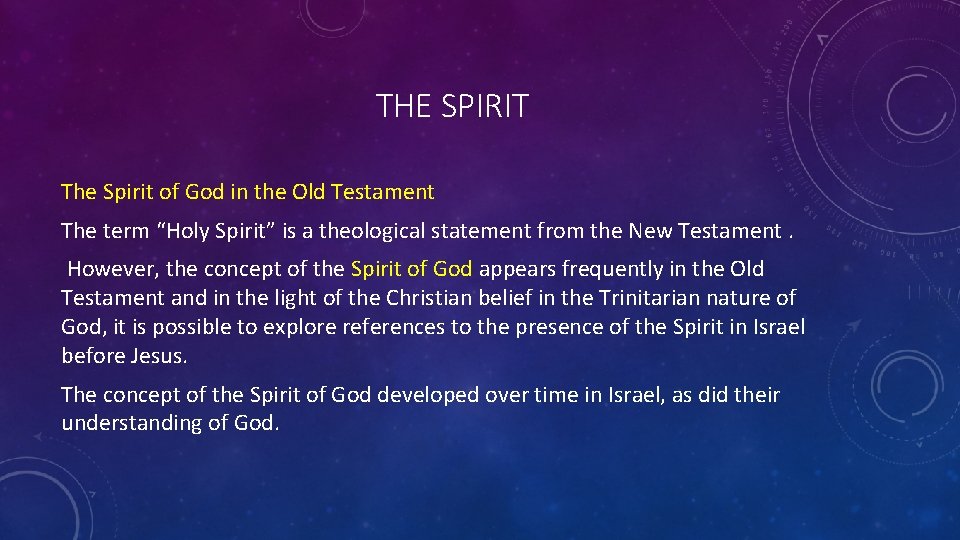 THE SPIRIT

The Spirit of God in the Old Testament

The term “Holy Spirit” is a theological statement from the New Testament .

However, the concept of the Spirit of God appears frequently in the Old Testament and in the light of the Christian belief in the Trinitarian nature of God, it is possible to explore references to the presence of the Spirit in Israel before Jesus.

The concept of the Spirit of God developed over time in Israel, as did their understanding of God.